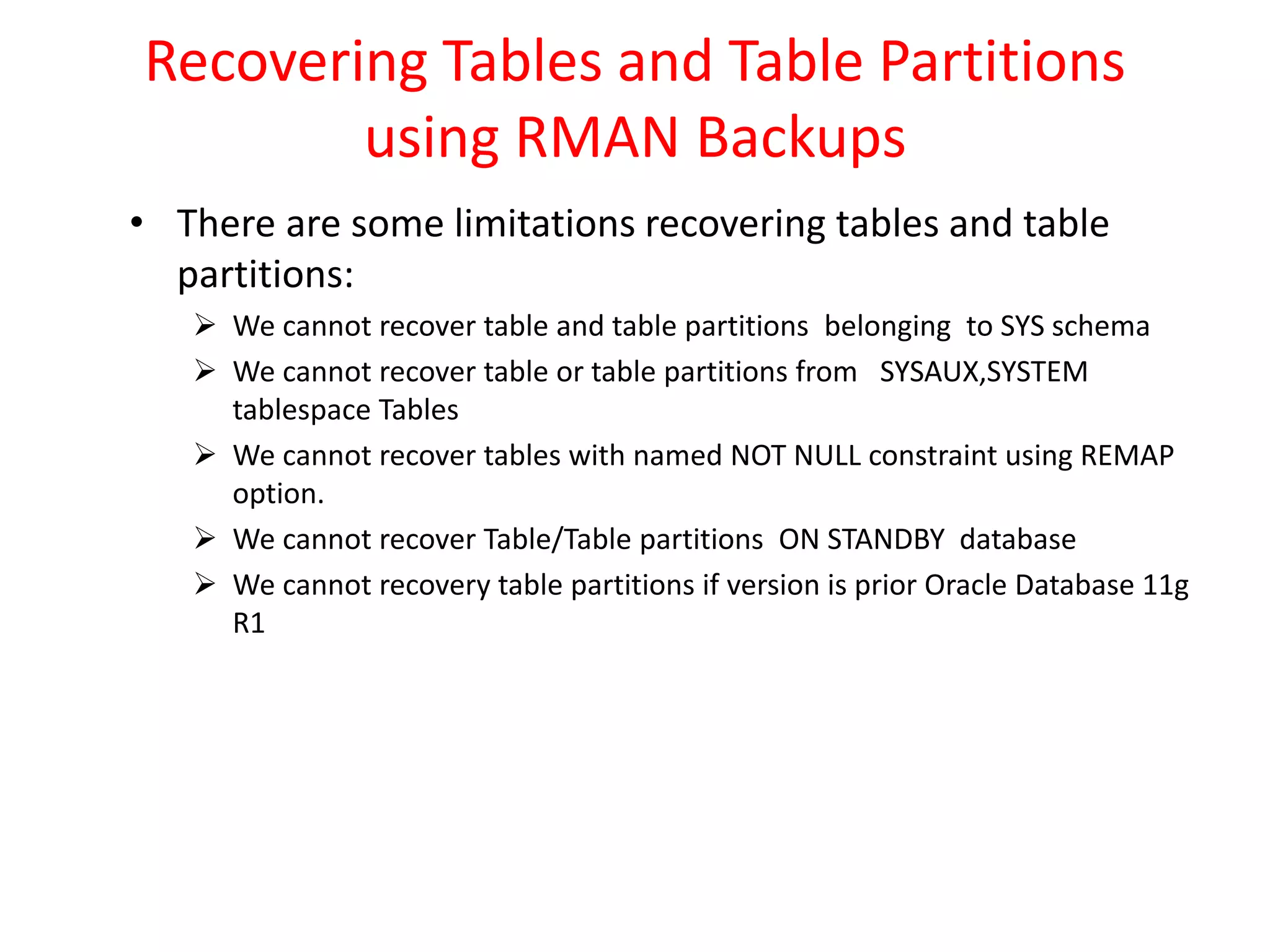 Recovering Tables and Table Partitions using RMAN Backups

• There are some limitations recovering tables and table partitions:
➢ We cannot recover table and table partitions belonging to SYS schema
➢ We cannot recover table or table partitions from SYSAUX,SYSTEM tablespace Tables
➢ We cannot recover tables with named NOT NULL constraint using REMAP option.
➢ We cannot recover Table/Table partitions ON STANDBY database
➢ We cannot recovery table partitions if version is prior Oracle Database 11g R1